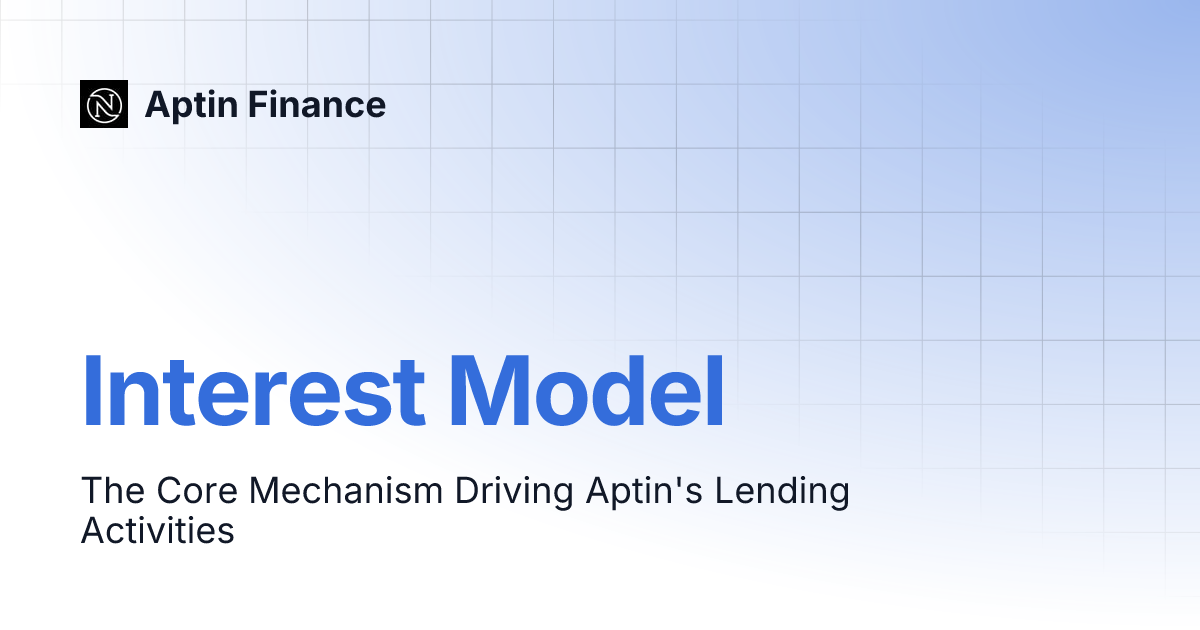 Aptin Finance

Interest Model

The Core Mechanism Driving Aptin's Lending Activities